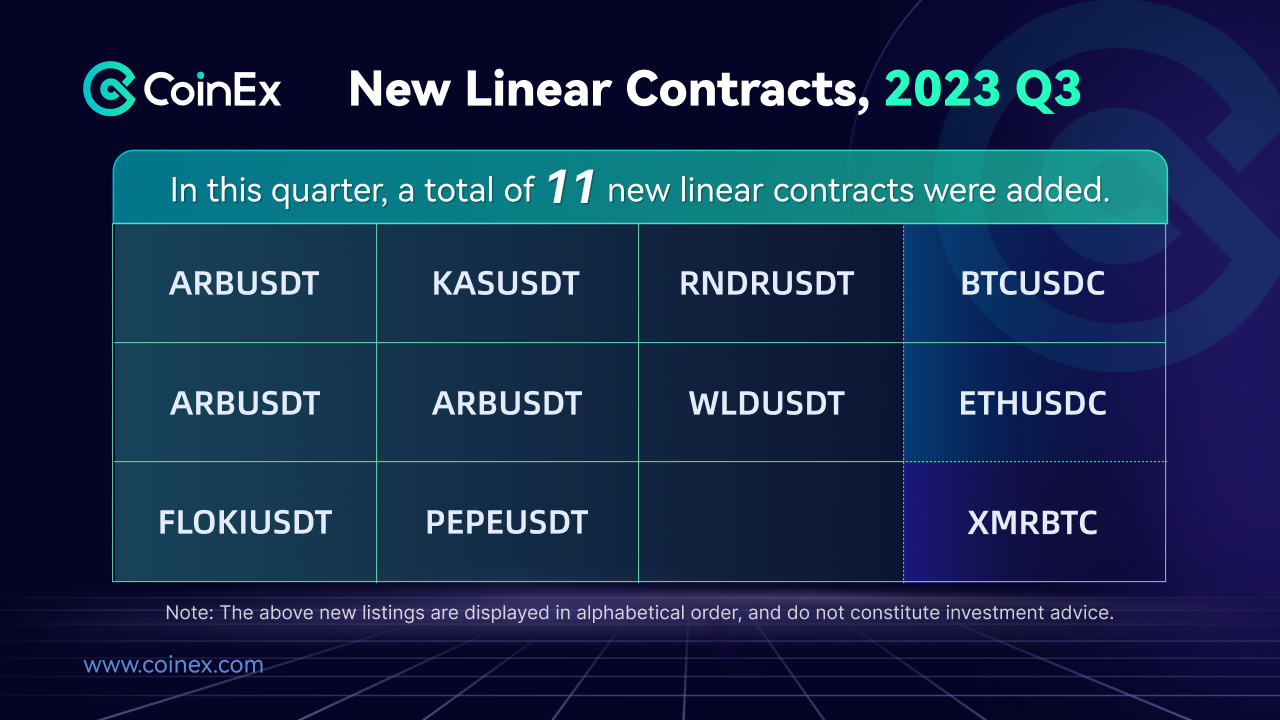 CoinEx New Linear Contracts, 2023 Q3

In this quarter, a total of 11 new linear contracts were added.

| ARBUSDT | KASUSDT | RNDRUSDT | BTCUSDC |
|---|---|---|---|
| ARBUSDT | ARBUSDT | WLDUSDT | ETHUSDC |
| FLOKIUSDT | PEPEUSDT | | XMRBTC |

Note: The above new listings are displayed in alphabetical order, and do not constitute investment advice.

www.coinex.com